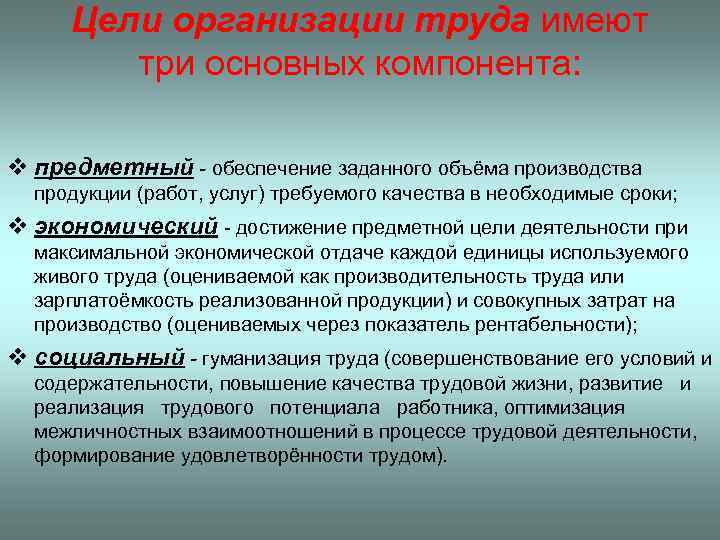 Цели организации труда имеют три основных компонента:

❖ предметный - обеспечение заданного объёма производства продукции (работ, услуг) требуемого качества в необходимые сроки;

❖ экономический - достижение предметной цели деятельности при максимальной экономической отдаче каждой единицы используемого живого труда (оцениваемой как производительность труда или зарплатоёмкость реализованной продукции) и совокупных затрат на производство (оцениваемых через показатель рентабельности);

❖ социальный - гуманизация труда (совершенствование его условий и содержательности, повышение качества трудовой жизни, развитие и реализация трудового потенциала работника, оптимизация межличностных взаимоотношений в процессе трудовой деятельности, формирование удовлетворённости трудом).